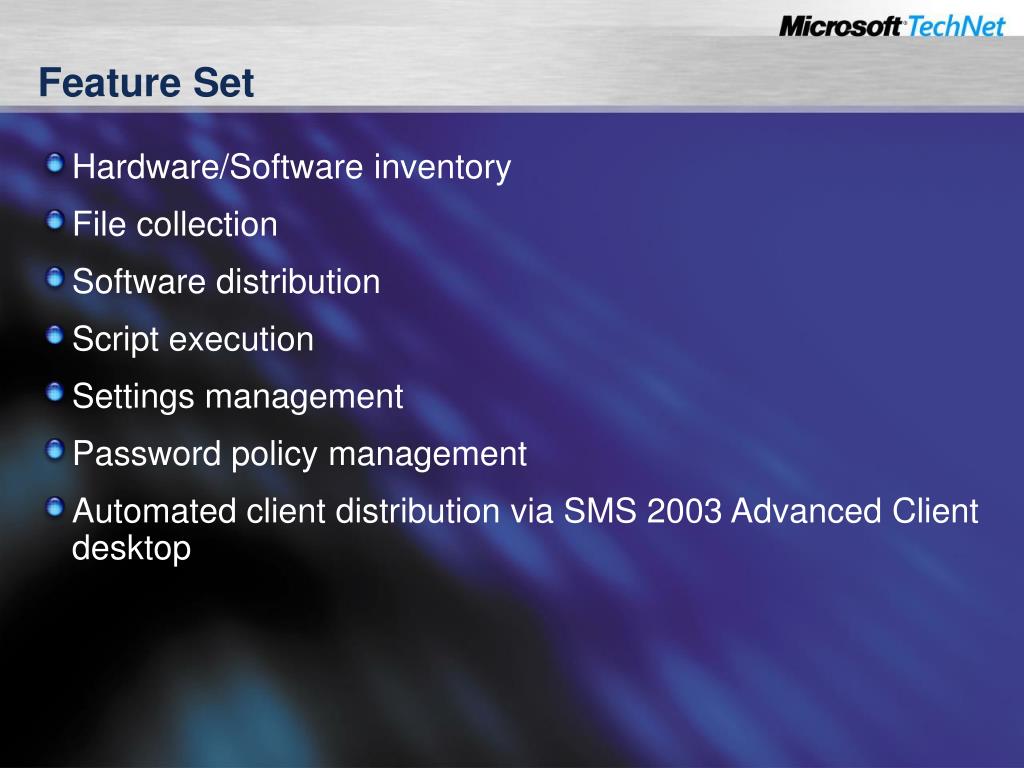 Microsoft TechNet

Feature Set

Hardware/Software inventory

File collection

Software distribution

Script execution

Settings management

Password policy management

Automated client distribution via SMS 2003 Advanced Client desktop